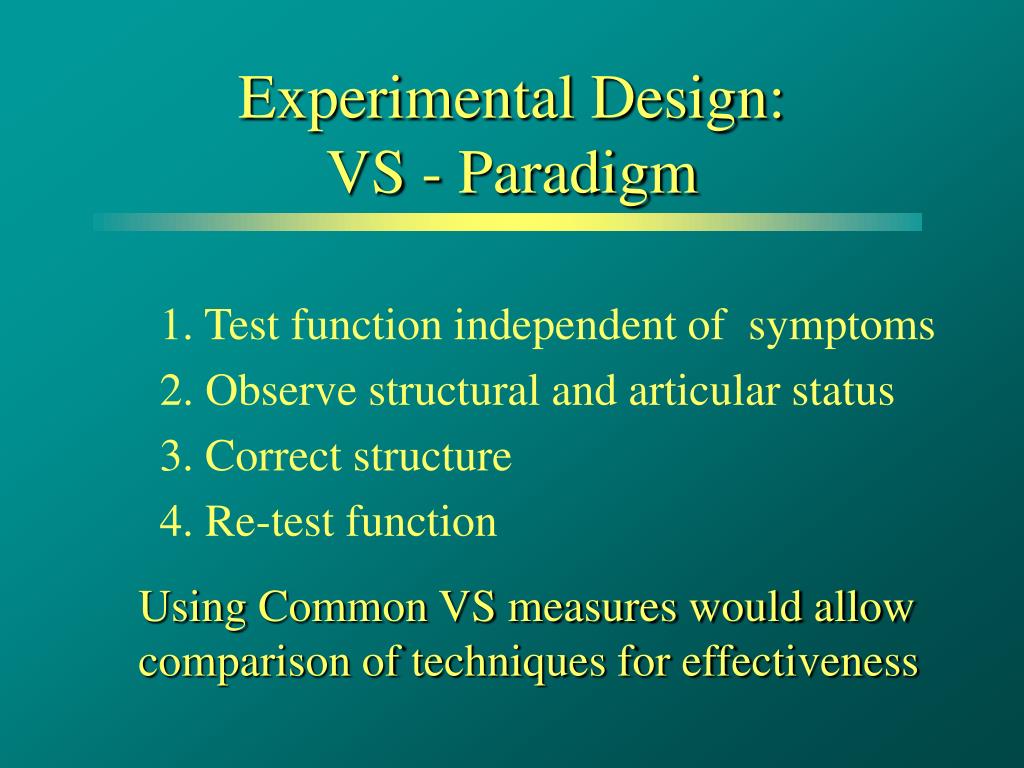 Experimental Design:
VS - Paradigm

1. Test function independent of symptoms
2. Observe structural and articular status
3. Correct structure
4. Re-test function

Using Common VS measures would allow comparison of techniques for effectiveness